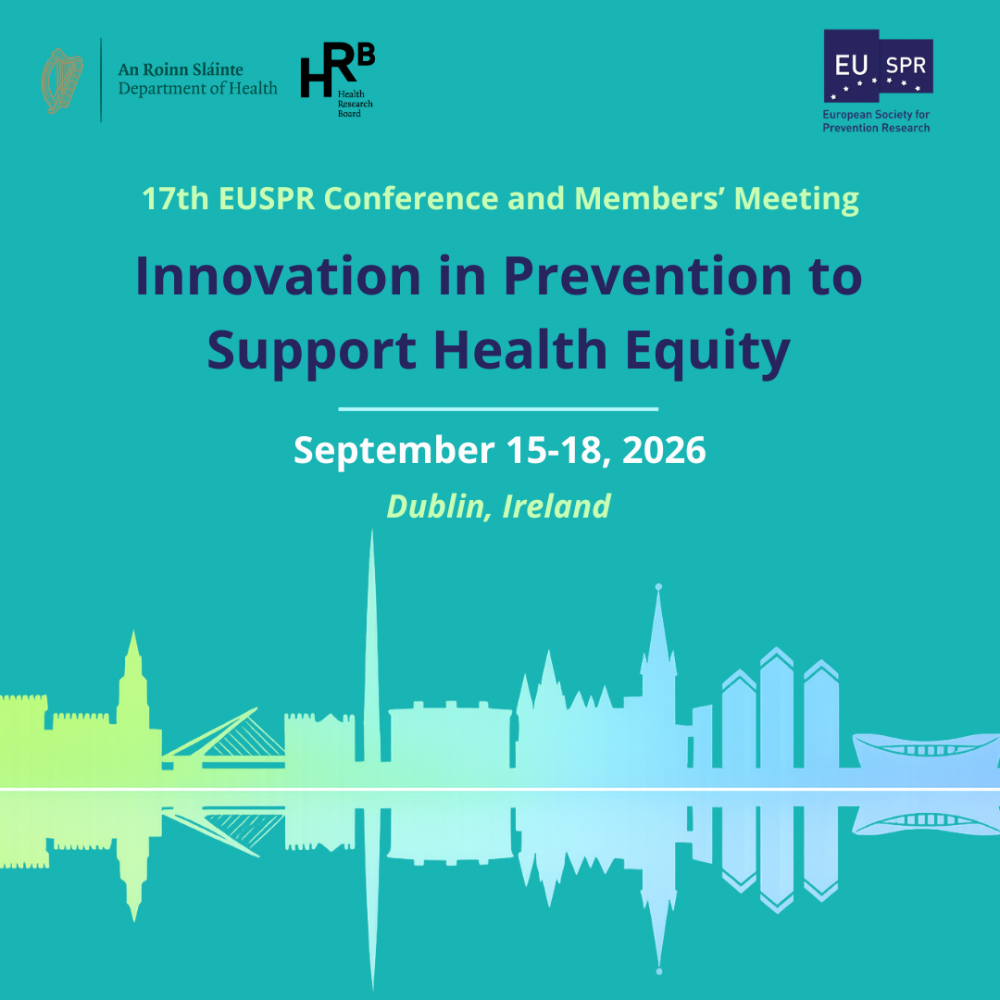 An Roinn Sláinte
Department of Health

HRB
Health Research Board

EU SPR
European Society for Prevention Research

17th EUSPR Conference and Members' Meeting

Innovation in Prevention to Support Health Equity

September 15-18, 2026

Dublin, Ireland